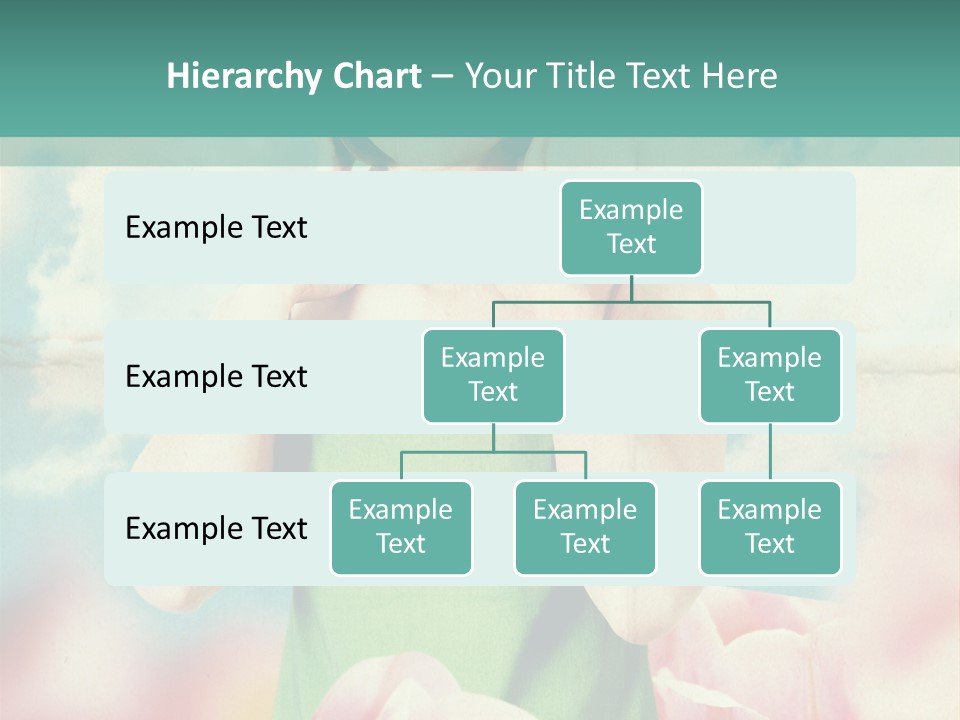 Hierarchy Chart – Your Title Text Here

Example Text

Example Text

Example Text

Example Text

Example Text

Example Text

Example Text

Example Text

Example Text